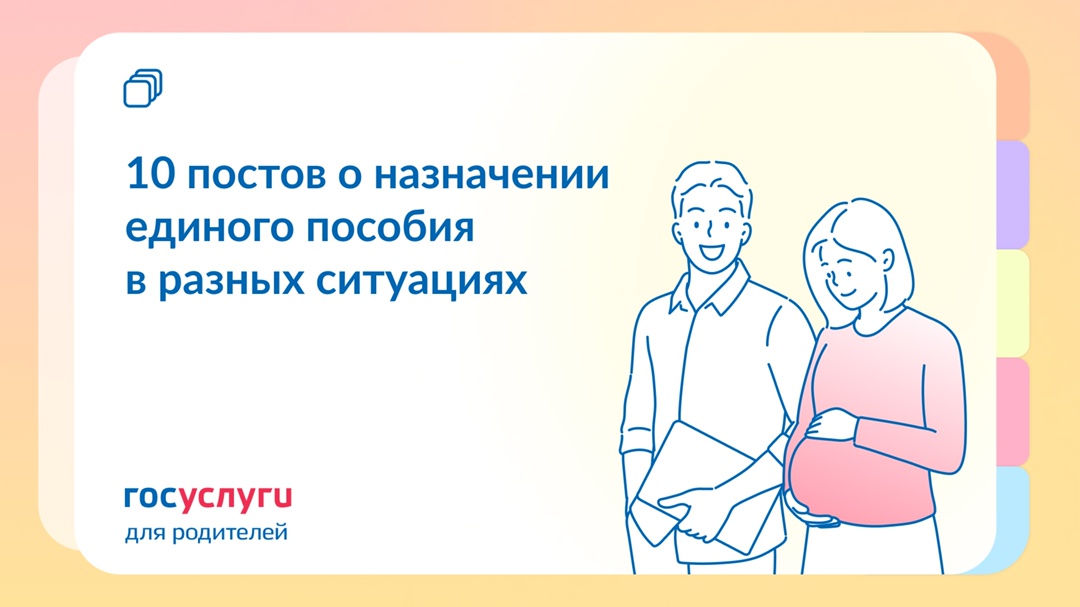 10 постов о назначении единого пособия в разных ситуациях

госуслуги
для родителей